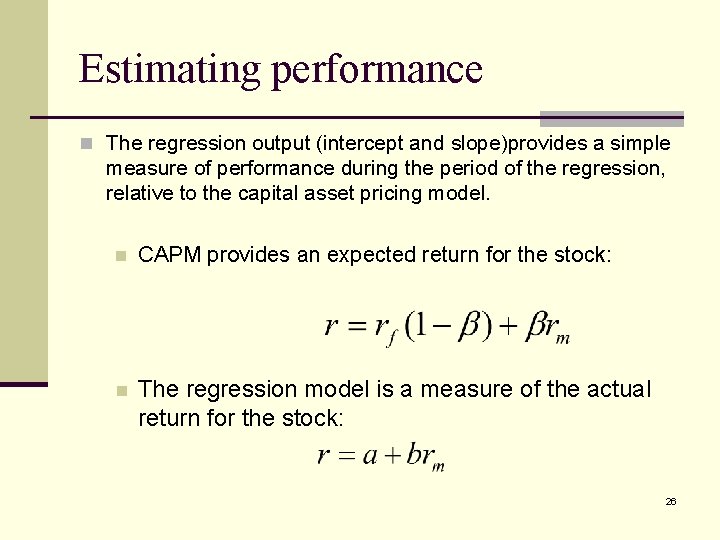 Estimating performance

The regression output (intercept and slope)provides a simple measure of performance during the period of the regression, relative to the capital asset pricing model.

CAPM provides an expected return for the stock:

$r = r_f(1-\beta) + \beta r_m$

The regression model is a measure of the actual return for the stock:

$r = a + br_m$

26